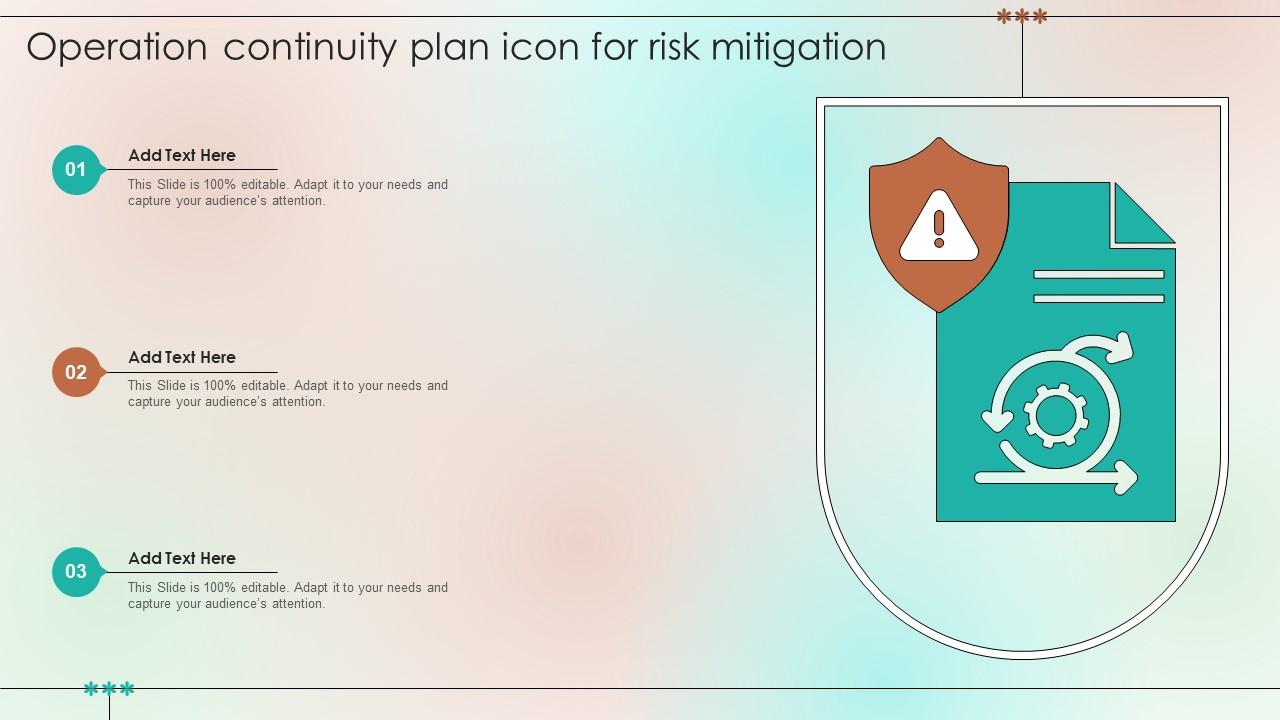 Operation continuity plan icon for risk mitigation

01
Add Text Here
This Slide is 100% editable. Adapt it to your needs and capture your audience's attention.

02
Add Text Here
This Slide is 100% editable. Adapt it to your needs and capture your audience's attention.

03
Add Text Here
This Slide is 100% editable. Adapt it to your needs and capture your audience's attention.